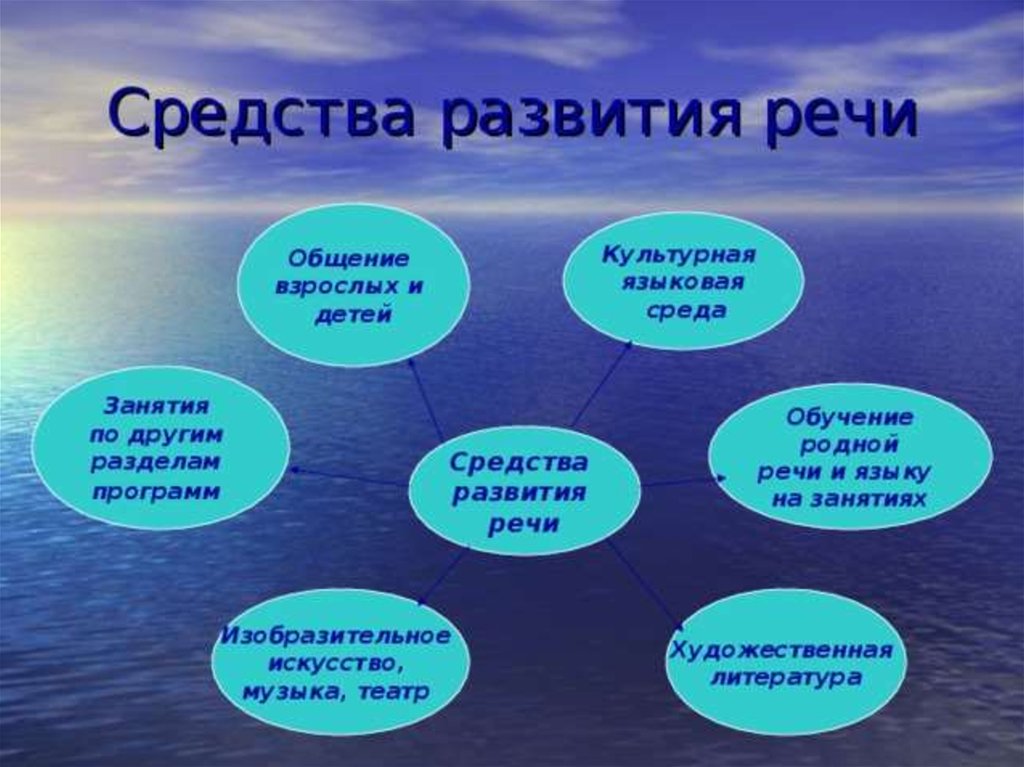 Средства развития речи

Общение взрослых и детей

Культурная языковая среда

Занятия по другим разделам программ

Средства развития речи

Обучение родной речи и языку на занятиях

Изобразительное искусство, музыка, театр

Художественная литература